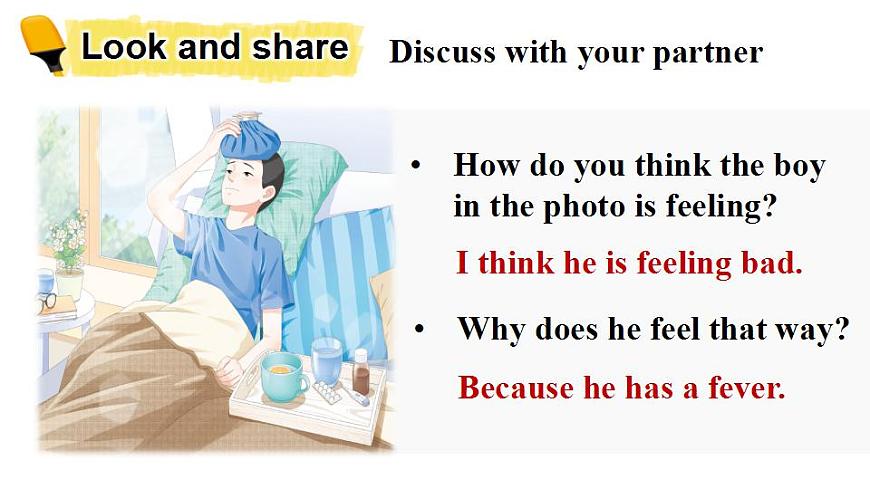 Look and share Discuss with your partner

• How do you think the boy in the photo is feeling?

I think he is feeling bad.

• Why does he feel that way?

Because he has a fever.